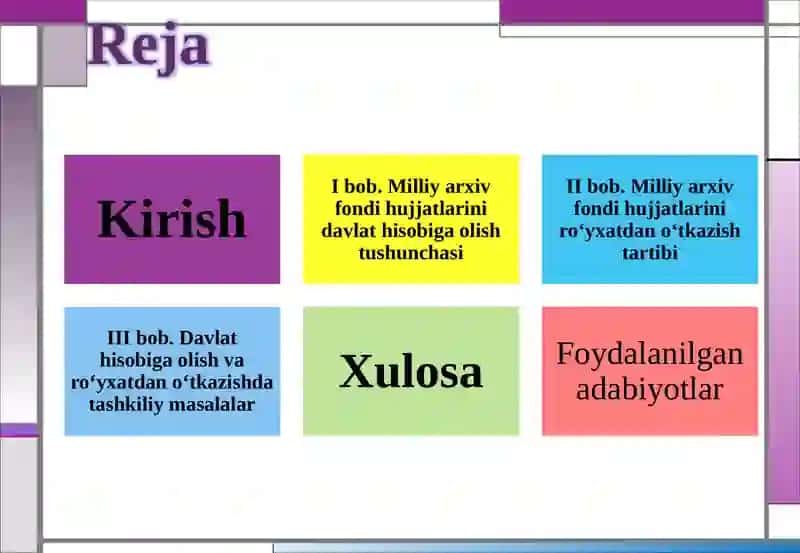 Reja

Kirish

I bob. Milliy arxiv fondi hujjatlarini davlat hisobiga olish tushunchasi

II bob. Milliy arxiv fondi hujjatlarini ro‘yxatdan o‘tkazish tartibi

III bob. Davlat hisobiga olish va ro‘yxatdan o‘tkazishda tashkiliy masalalar

Xulosa

Foydalanilgan adabiyotlar